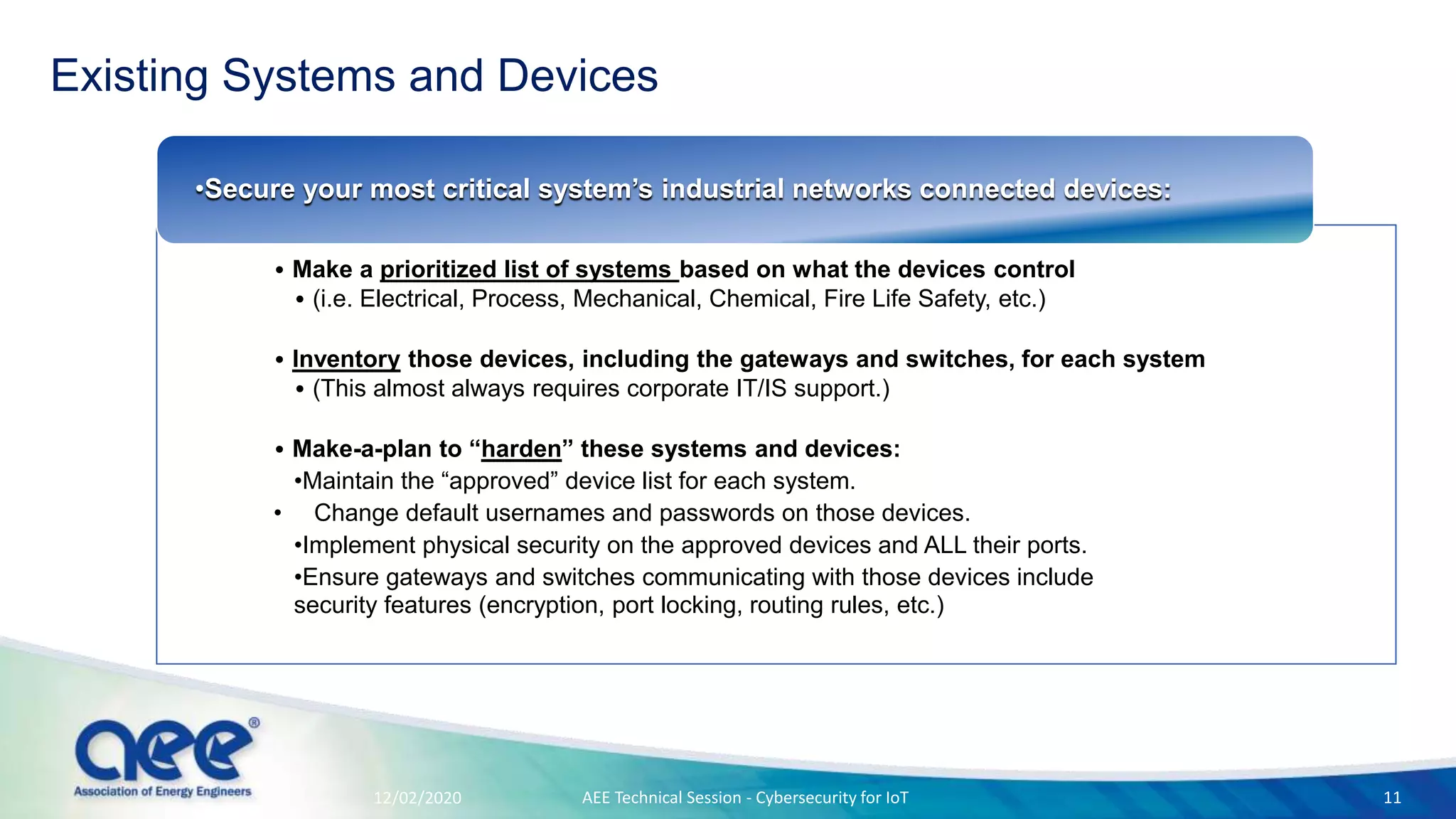 Existing Systems and Devices

•Secure your most critical system's industrial networks connected devices:

• Make a prioritized list of systems based on what the devices control
• (i.e. Electrical, Process, Mechanical, Chemical, Fire Life Safety, etc.)

• Inventory those devices, including the gateways and switches, for each system
• (This almost always requires corporate IT/IS support.)

• Make-a-plan to "harden" these systems and devices:
•Maintain the "approved" device list for each system.
• Change default usernames and passwords on those devices.
•Implement physical security on the approved devices and ALL their ports.
•Ensure gateways and switches communicating with those devices include security features (encryption, port locking, routing rules, etc.)

aee®
Association of Energy Engineers

12/02/2020

AEE Technical Session - Cybersecurity for IoT

11